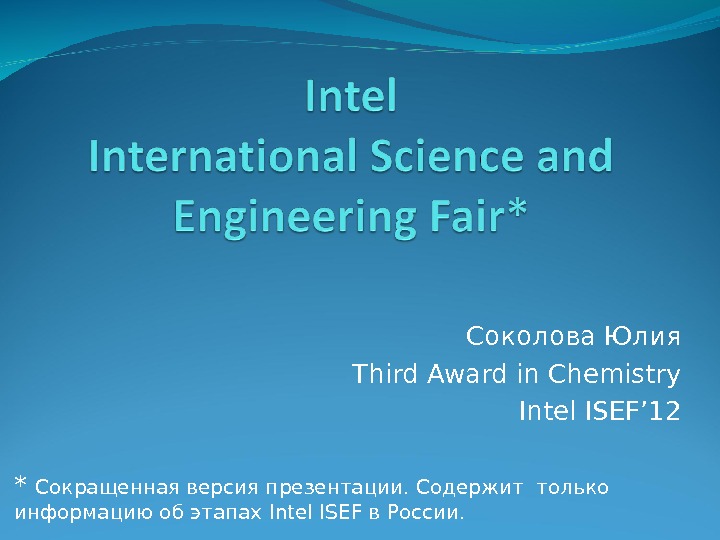 Intel
International Science and Engineering Fair*

Соколова Юлия
Third Award in Chemistry
Intel ISEF’12

* Сокращенная версия презентации. Содержит только информацию об этапах Intel ISEF в России.